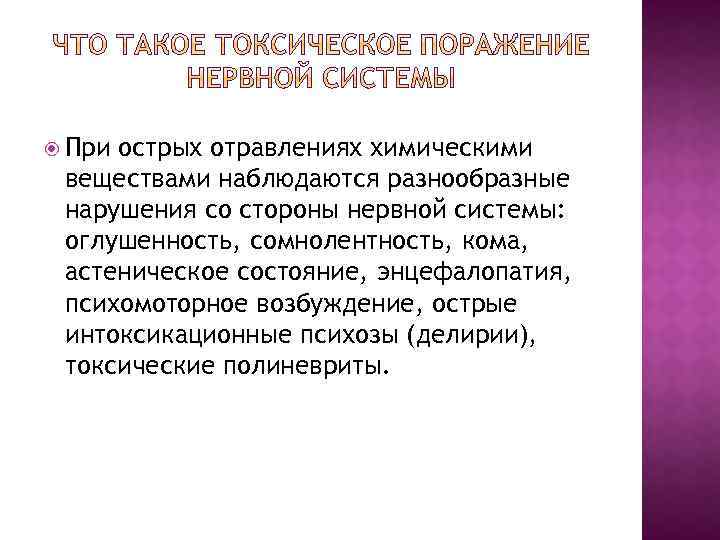 ЧТО ТАКОЕ ТОКСИЧЕСКОЕ ПОРАЖЕНИЕ НЕРВНОЙ СИСТЕМЫ

При острых отравлениях химическими веществами наблюдаются разнообразные нарушения со стороны нервной системы: оглушенность, сомнолентность, кома, астеническое состояние, энцефалопатия, психомоторное возбуждение, острые интоксикационные психозы (делирии), токсические полиневриты.